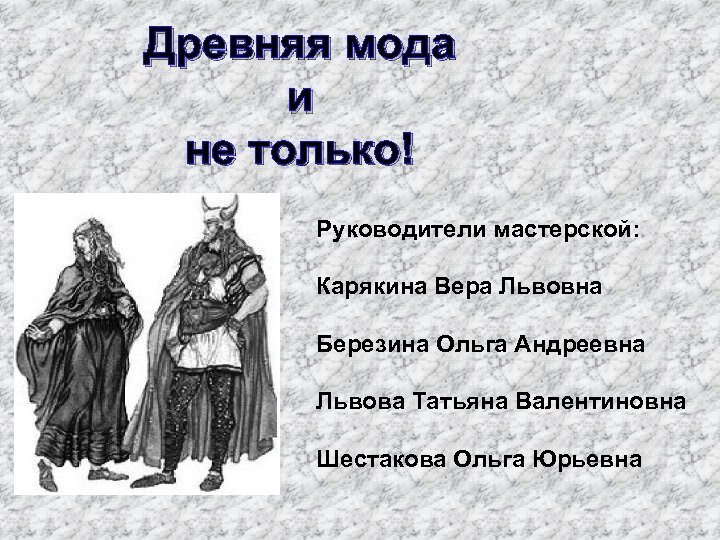 Древняя мода
и
не только!

Руководители мастерской:

Карякина Вера Львовна

Березина Ольга Андреевна

Львова Татьяна Валентиновна

Шестакова Ольга Юрьевна